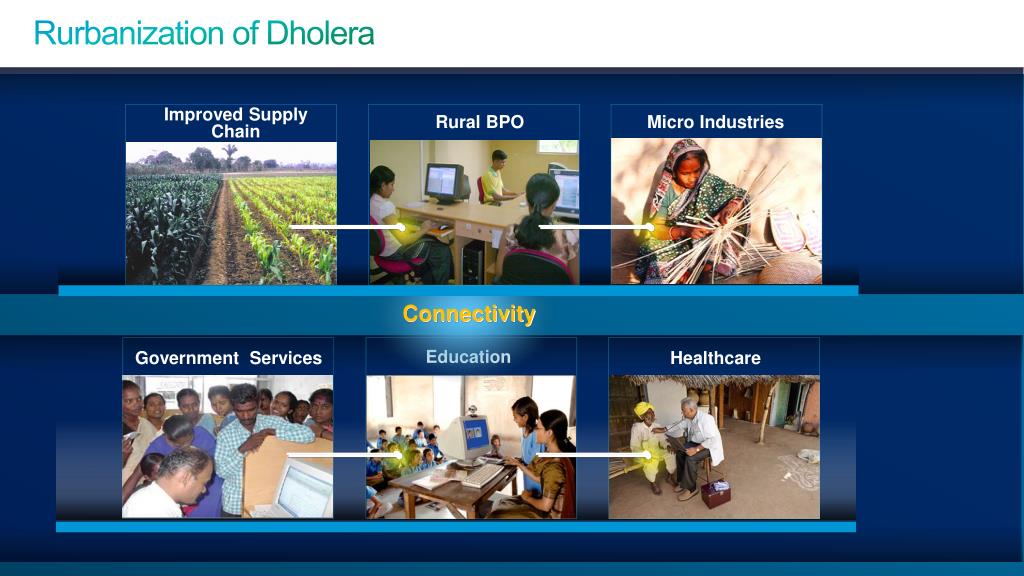 Rurbanization of Dholera

Improved Supply Chain

Rural BPO

Micro Industries

Connectivity

Government Services

Education

Healthcare